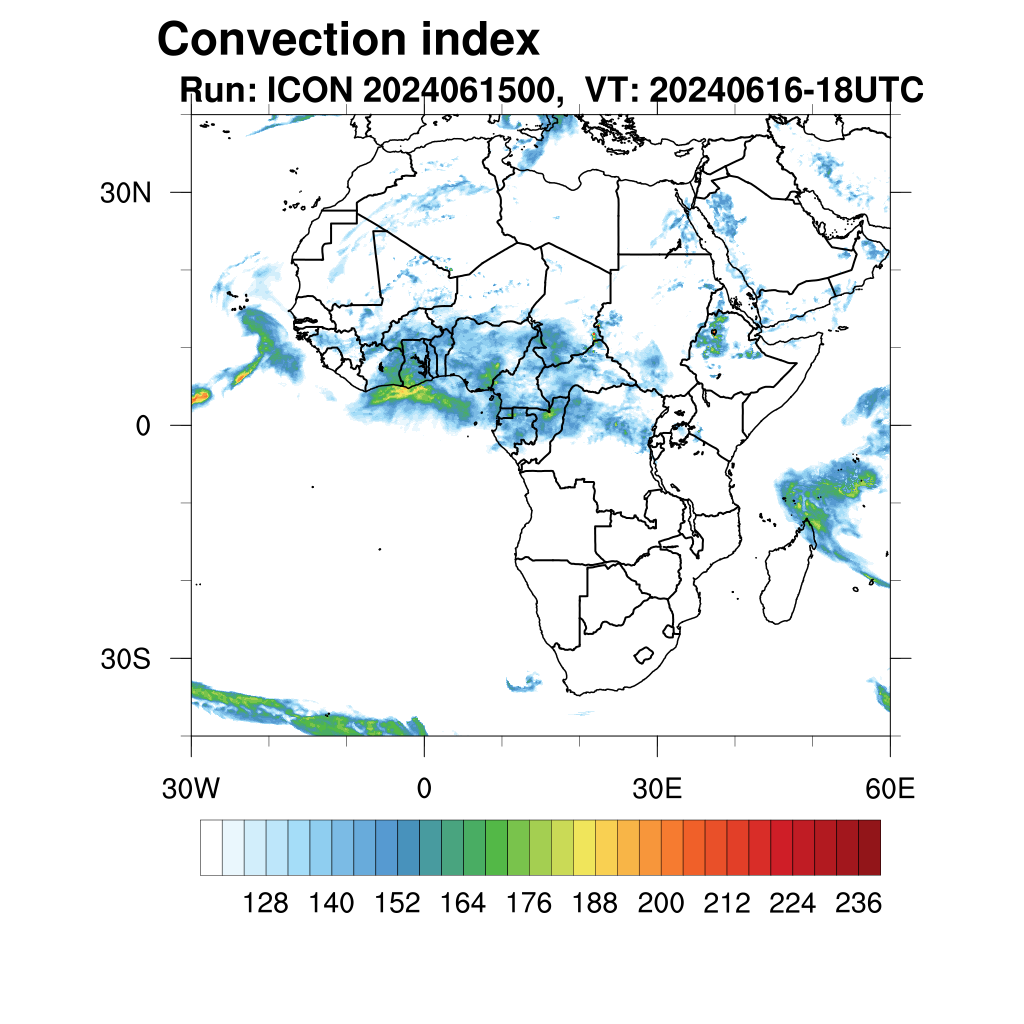 Convection index
Run: ICON 2024061500, VT: 20240616-18UTC

30N
0
30S

30W 0 30E 60E

128 140 152 164 176 188 200 212 224 236